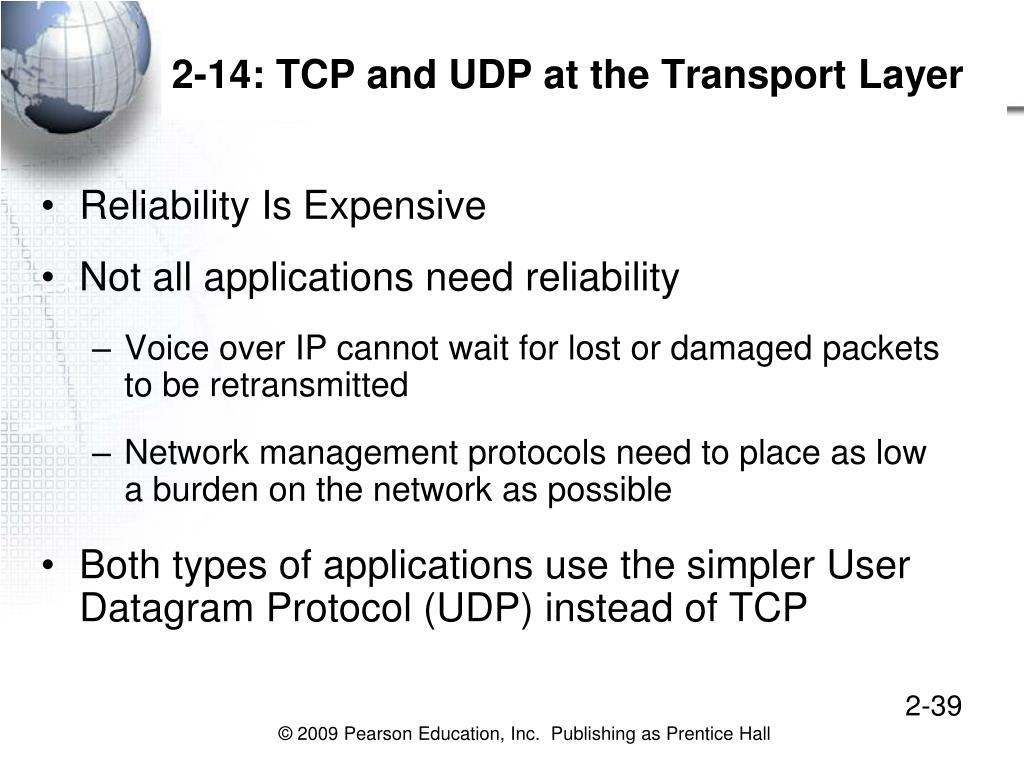 2-14: TCP and UDP at the Transport Layer

• Reliability Is Expensive

• Not all applications need reliability

– Voice over IP cannot wait for lost or damaged packets to be retransmitted

– Network management protocols need to place as low a burden on the network as possible

• Both types of applications use the simpler User Datagram Protocol (UDP) instead of TCP

2-39

© 2009 Pearson Education, Inc. Publishing as Prentice Hall